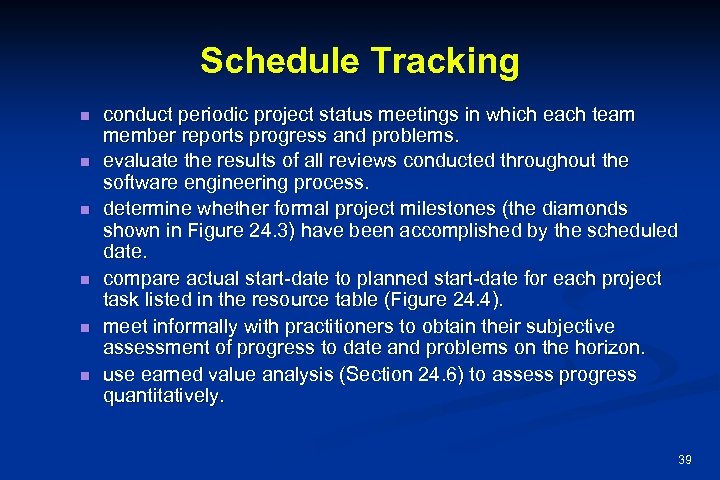 Schedule Tracking

- conduct periodic project status meetings in which each team member reports progress and problems.
- evaluate the results of all reviews conducted throughout the software engineering process.
- determine whether formal project milestones (the diamonds shown in Figure 24.3) have been accomplished by the scheduled date.
- compare actual start-date to planned start-date for each project task listed in the resource table (Figure 24.4).
- meet informally with practitioners to obtain their subjective assessment of progress to date and problems on the horizon.
- use earned value analysis (Section 24.6) to assess progress quantitatively.

39